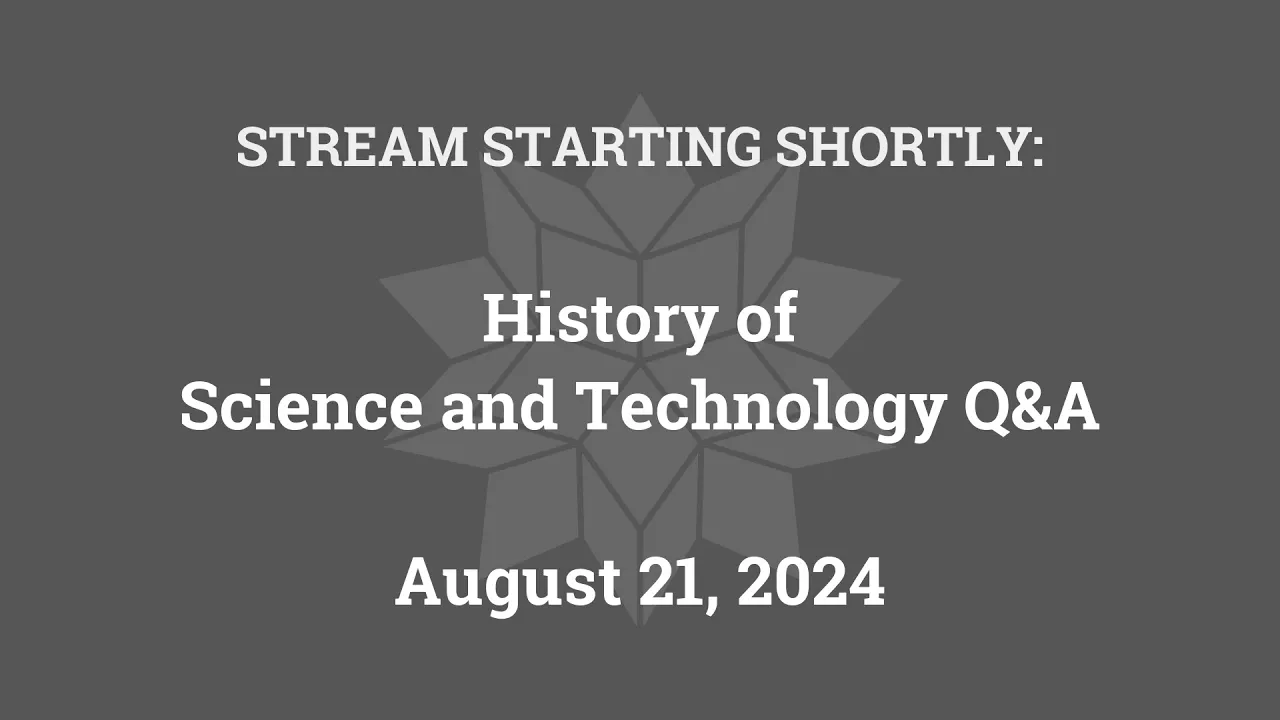 STREAM STARTING SHORTLY:

History of
Science and Technology Q&A

August 21, 2024